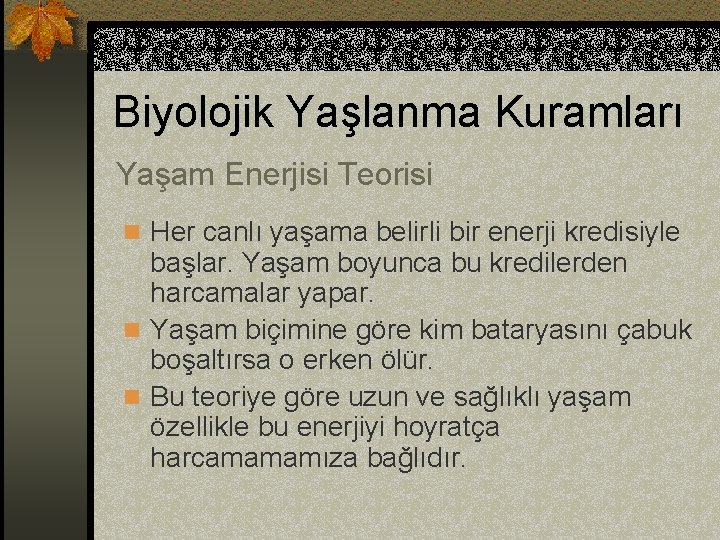 Biyolojik Yaşlanma Kuramları

Yaşam Enerjisi Teorisi

Her canlı yaşama belirli bir enerji kredisiyle başlar. Yaşam boyunca bu kredilerden harcamalar yapar.

Yaşam biçimine göre kim bataryasını çabuk boşaltırsa o erken ölür.

Bu teoriye göre uzun ve sağlıklı yaşam özellikle bu enerjiyi hoyratça harcamamamıza bağlıdır.